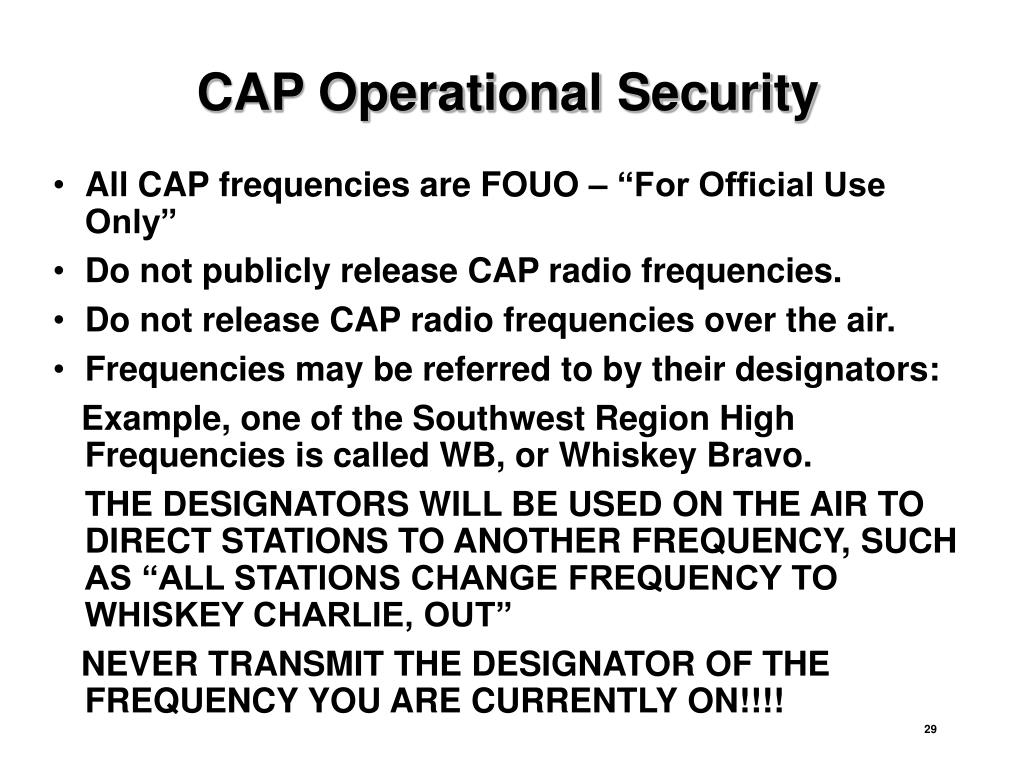 CAP Operational Security

• All CAP frequencies are FOUO – “For Official Use Only”
• Do not publicly release CAP radio frequencies.
• Do not release CAP radio frequencies over the air.
• Frequencies may be referred to by their designators:

Example, one of the Southwest Region High Frequencies is called WB, or Whiskey Bravo.

THE DESIGNATORS WILL BE USED ON THE AIR TO DIRECT STATIONS TO ANOTHER FREQUENCY, SUCH AS “ALL STATIONS CHANGE FREQUENCY TO WHISKEY CHARLIE, OUT”

NEVER TRANSMIT THE DESIGNATOR OF THE FREQUENCY YOU ARE CURRENTLY ON!!!!

29